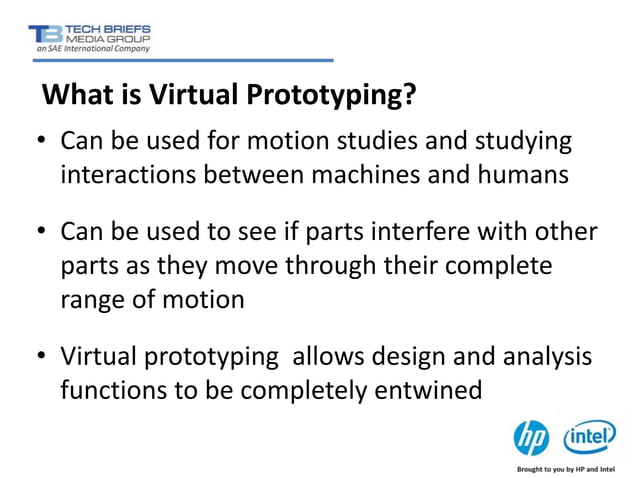 TB TECH BRIEFS MEDIA GROUP
an SAE International Company

What is Virtual Prototyping?

• Can be used for motion studies and studying interactions between machines and humans

• Can be used to see if parts interfere with other parts as they move through their complete range of motion

• Virtual prototyping  allows design and analysis functions to be completely entwined

hp intel

Brought to you by HP and Intel